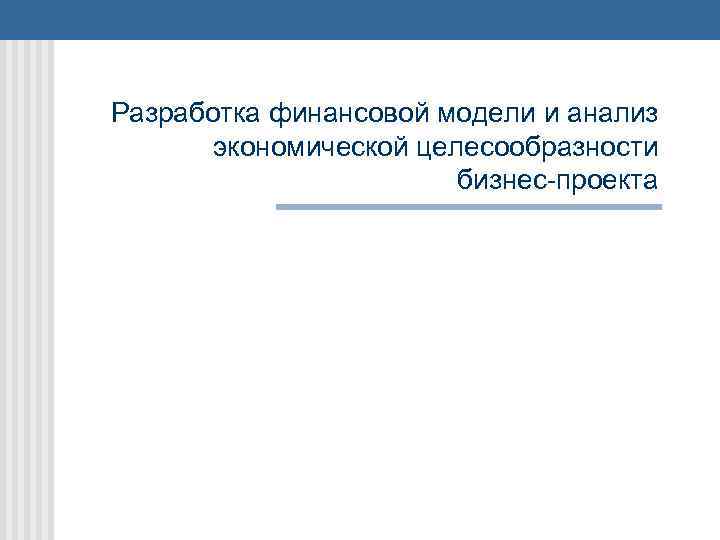 Разработка финансовой модели и анализ экономической целесообразности бизнес-проекта